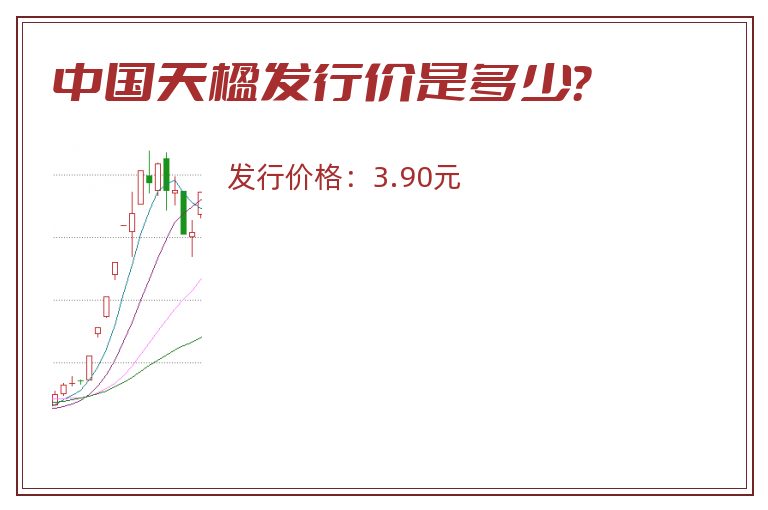 中国天楹发行价是多少?

发行价格：3.90元